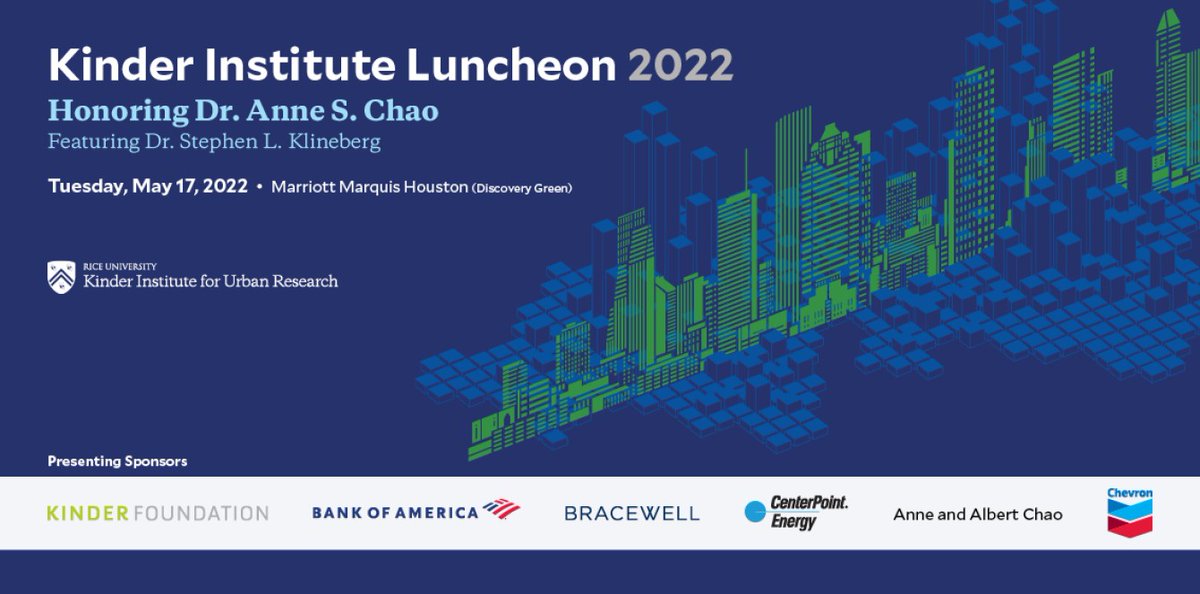 Kinder Institute Luncheon 2022
Honoring Dr. Anne S. Chao
Featuring Dr. Stephen L. Klineberg

Tuesday, May 17, 2022 • Marriott Marquis Houston (Discovery Green)

RICE UNIVERSITY
Kinder Institute for Urban Research

Presenting Sponsors

KINDER FOUNDATION
BANK OF AMERICA
BRACEWELL
CenterPoint. Energy
Anne and Albert Chao
Chevron